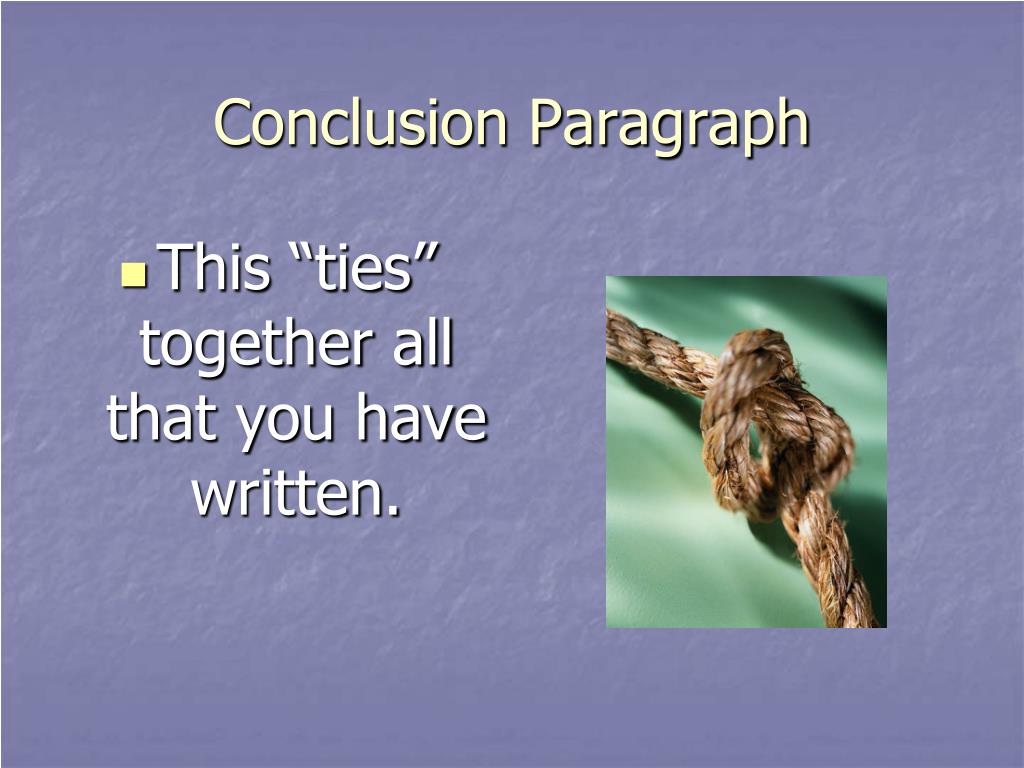 Conclusion Paragraph

This “ties” together all that you have written.